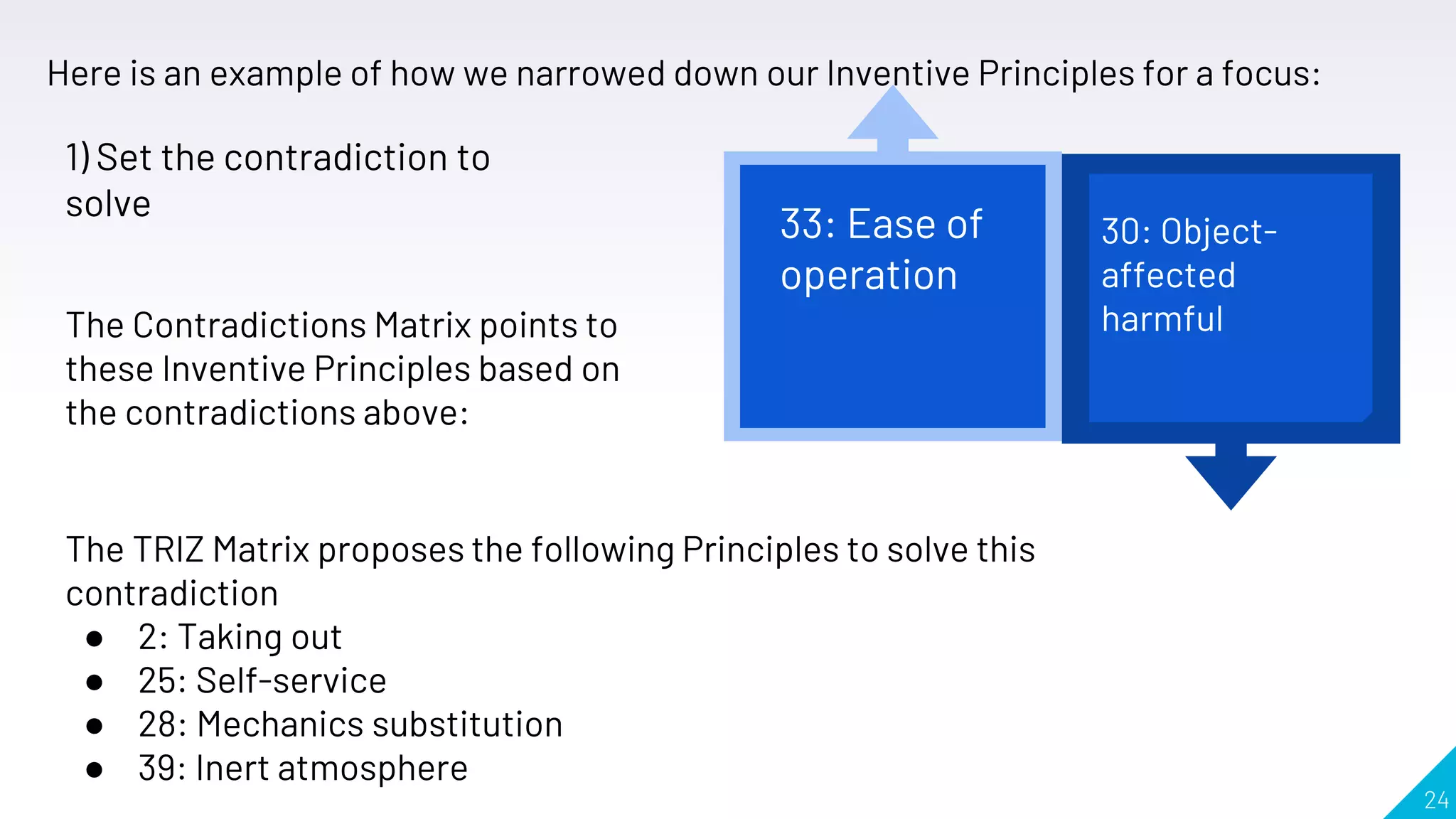 Here is an example of how we narrowed down our Inventive Principles for a focus:

1) Set the contradiction to solve

33: Ease of operation

30: Object-affected harmful

The Contradictions Matrix points to these Inventive Principles based on the contradictions above:

The TRIZ Matrix proposes the following Principles to solve this contradiction
● 2: Taking out
● 25: Self-service
● 28: Mechanics substitution
● 39: Inert atmosphere

24